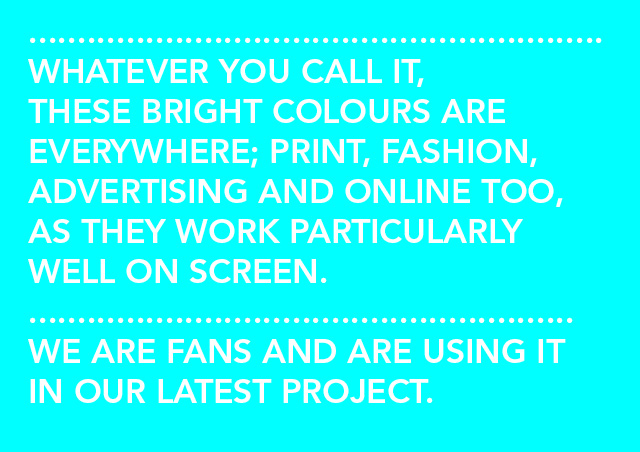 WHATEVER YOU CALL IT, THESE BRIGHT COLOURS ARE EVERYWHERE; PRINT, FASHION, ADVERTISING AND ONLINE TOO, AS THEY WORK PARTICULARLY WELL ON SCREEN.

WE ARE FANS AND ARE USING IT IN OUR LATEST PROJECT.